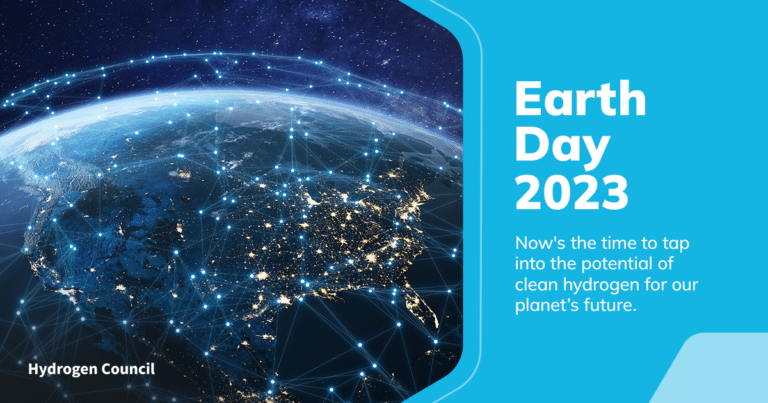 Earth Day 2023

Now's the time to tap into the potential of clean hydrogen for our planet's future.

Hydrogen Council